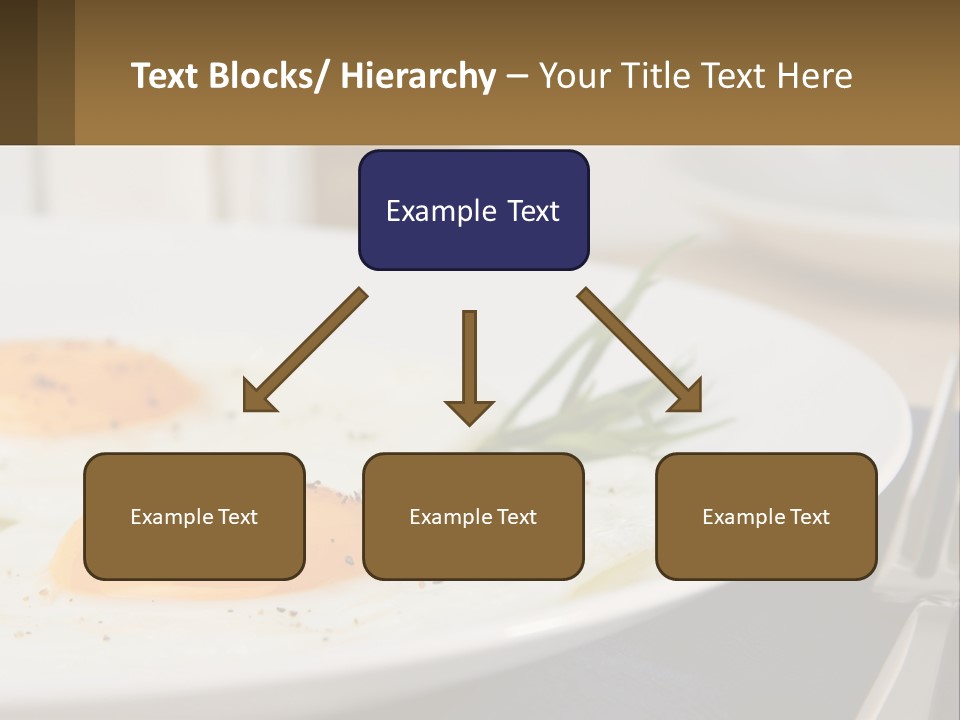 Text Blocks/ Hierarchy – Your Title Text Here

Example Text

Example Text

Example Text

Example Text